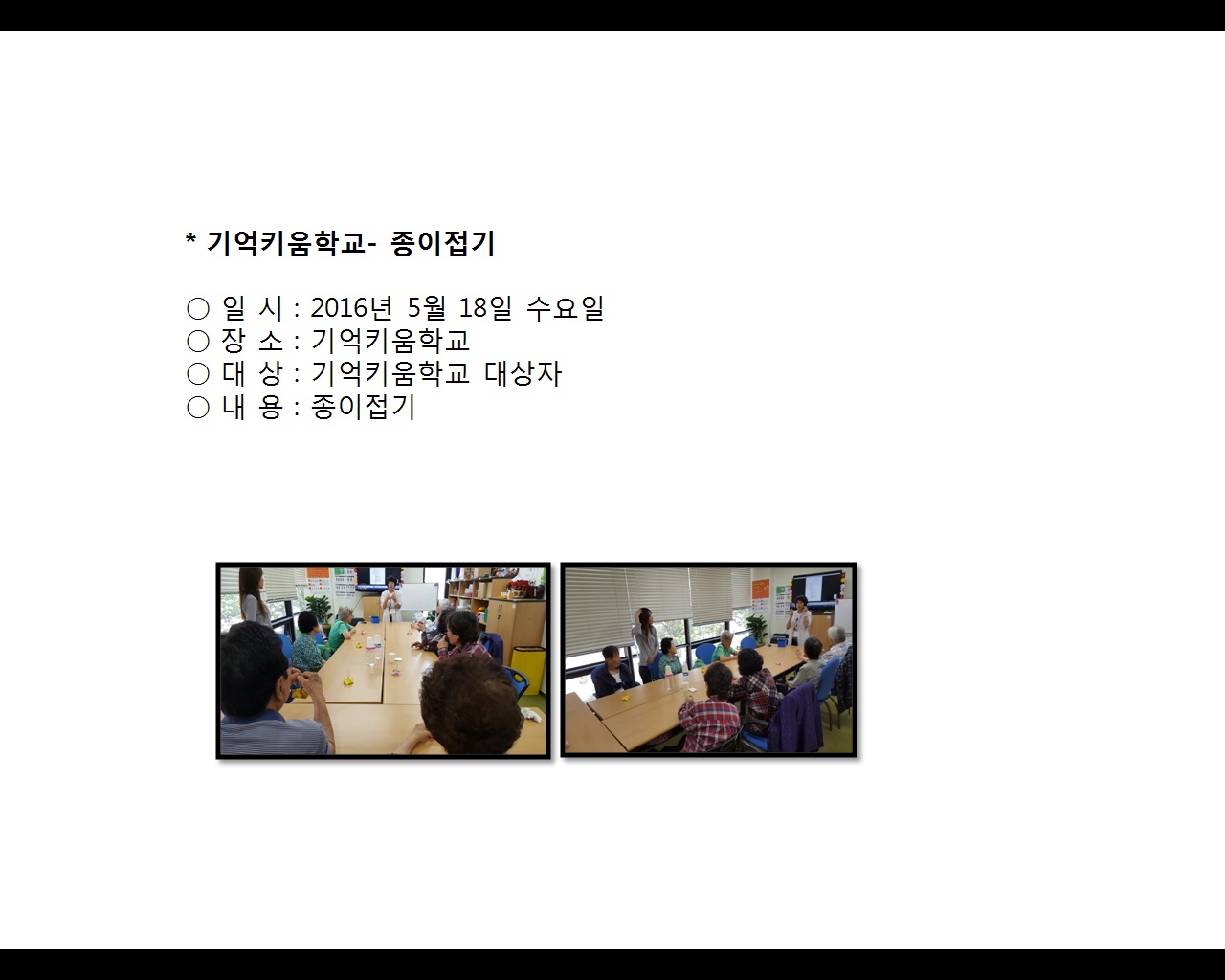 * 기억키움학교- 종이접기

○ 일 시 : 2016년 5월 18일 수요일
○ 장 소 : 기억키움학교
○ 대 상 : 기억키움학교 대상자
○ 내 용 : 종이접기